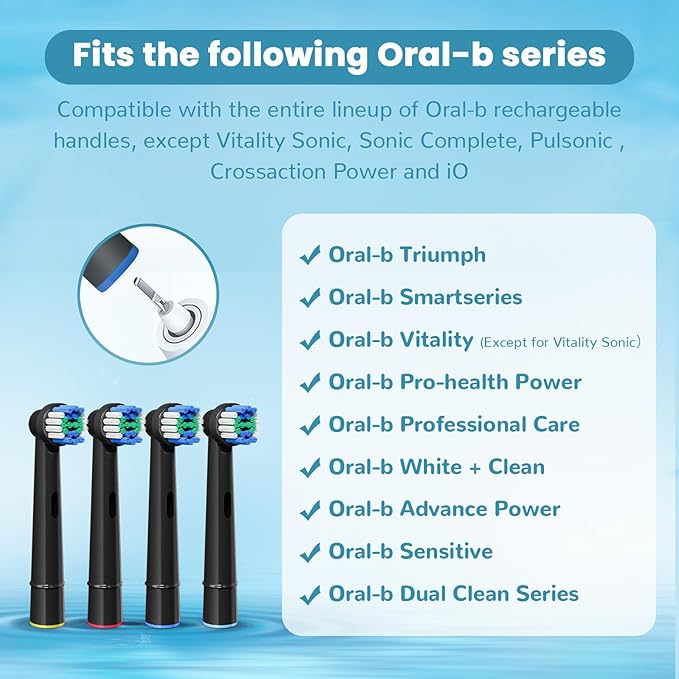 Fits the following Oral-b series

Compatible with the entire lineup of Oral-b rechargeable handles, except Vitality Sonic, Sonic Complete, Pulsonic , Crossaction Power and iO

✓ Oral-b Triumph
✓ Oral-b Smartseries
✓ Oral-b Vitality (Except for Vitality Sonic)
✓ Oral-b Pro-health Power
✓ Oral-b Professional Care
✓ Oral-b White + Clean
✓ Oral-b Advance Power
✓ Oral-b Sensitive
✓ Oral-b Dual Clean Series